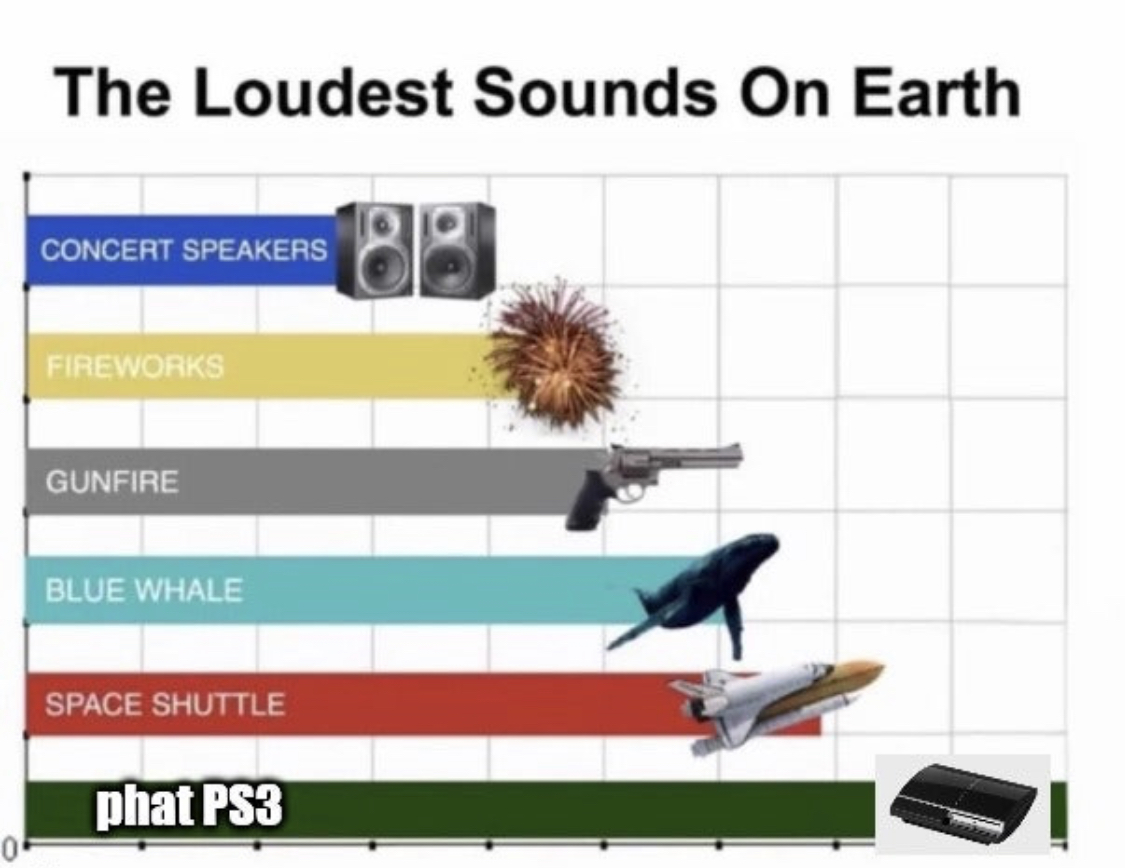 The Loudest Sounds On Earth

CONCERT SPEAKERS

FIREWORKS

GUNFIRE

BLUE WHALE

SPACE SHUTTLE

phat PS3

0